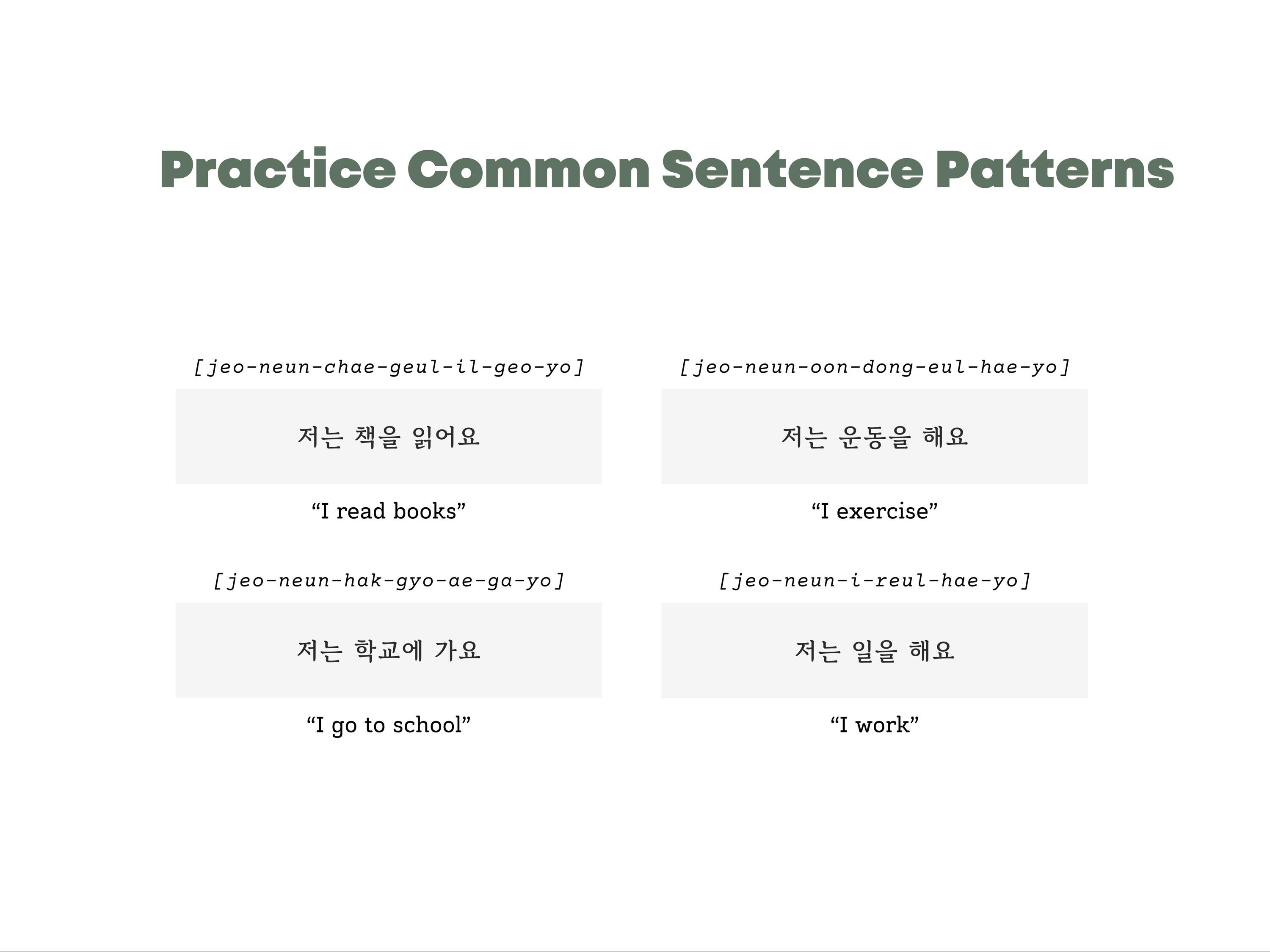 Practice Common Sentence Patterns

[jeo-neun-chae-geul-il-geo-yo]

저는 책을 읽어요

“I read books”

[jeo-neun-oon-dong-eul-hae-yo]

저는 운동을 해요

“I exercise”

[jeo-neun-hak-gyo-ae-ga-yo]

저는 학교에 가요

“I go to school”

[jeo-neun-i-reul-hae-yo]

저는 일을 해요

“I work”